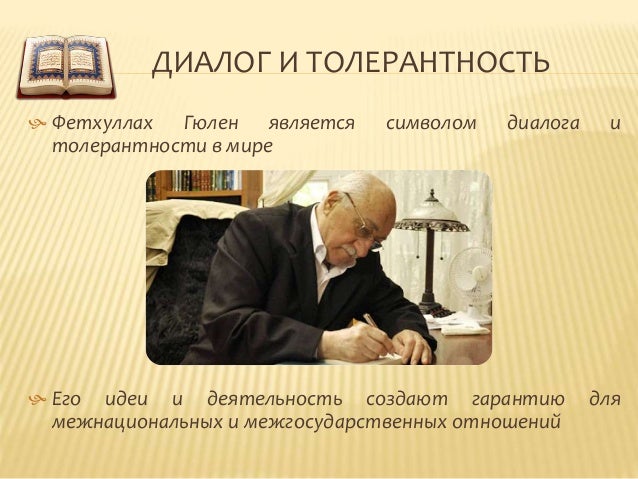 ДИАЛОГ И ТОЛЕРАНТНОСТЬ

Фетхуллах Гюлен является символом диалога и толерантности в мире

Его идеи и деятельность создают гарантию для межнациональных и межгосударственных отношений